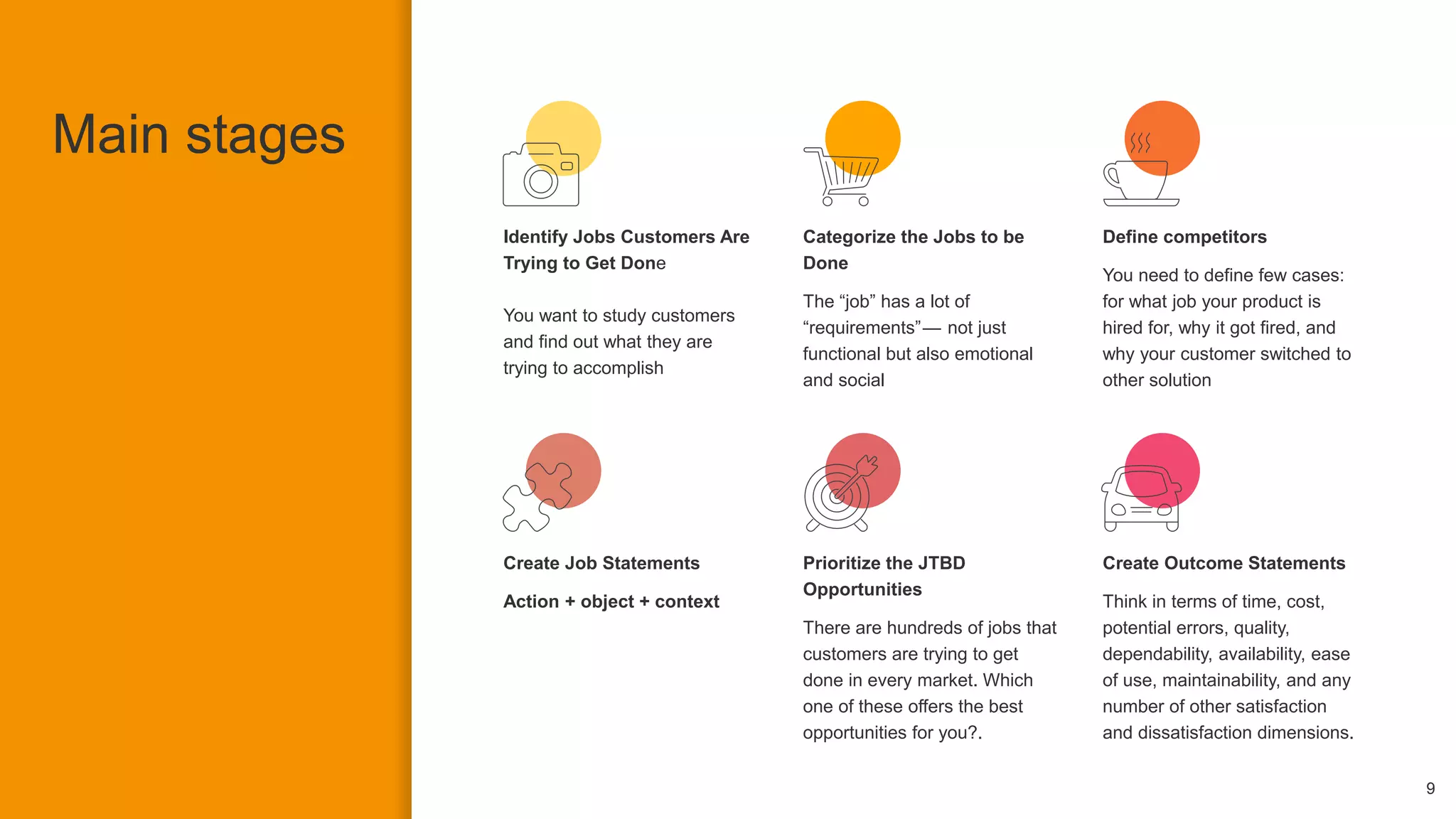 Main stages

Identify Jobs Customers Are Trying to Get Done

You want to study customers and find out what they are trying to accomplish

Categorize the Jobs to be Done

The “job” has a lot of “requirements”— not just functional but also emotional and social

Define competitors

You need to define few cases: for what job your product is hired for, why it got fired, and why your customer switched to other solution

Create Job Statements

Action + object + context

Prioritize the JTBD Opportunities

There are hundreds of jobs that customers are trying to get done in every market. Which one of these offers the best opportunities for you?.

Create Outcome Statements

Think in terms of time, cost, potential errors, quality, dependability, availability, ease of use, maintainability, and any number of other satisfaction and dissatisfaction dimensions.

9